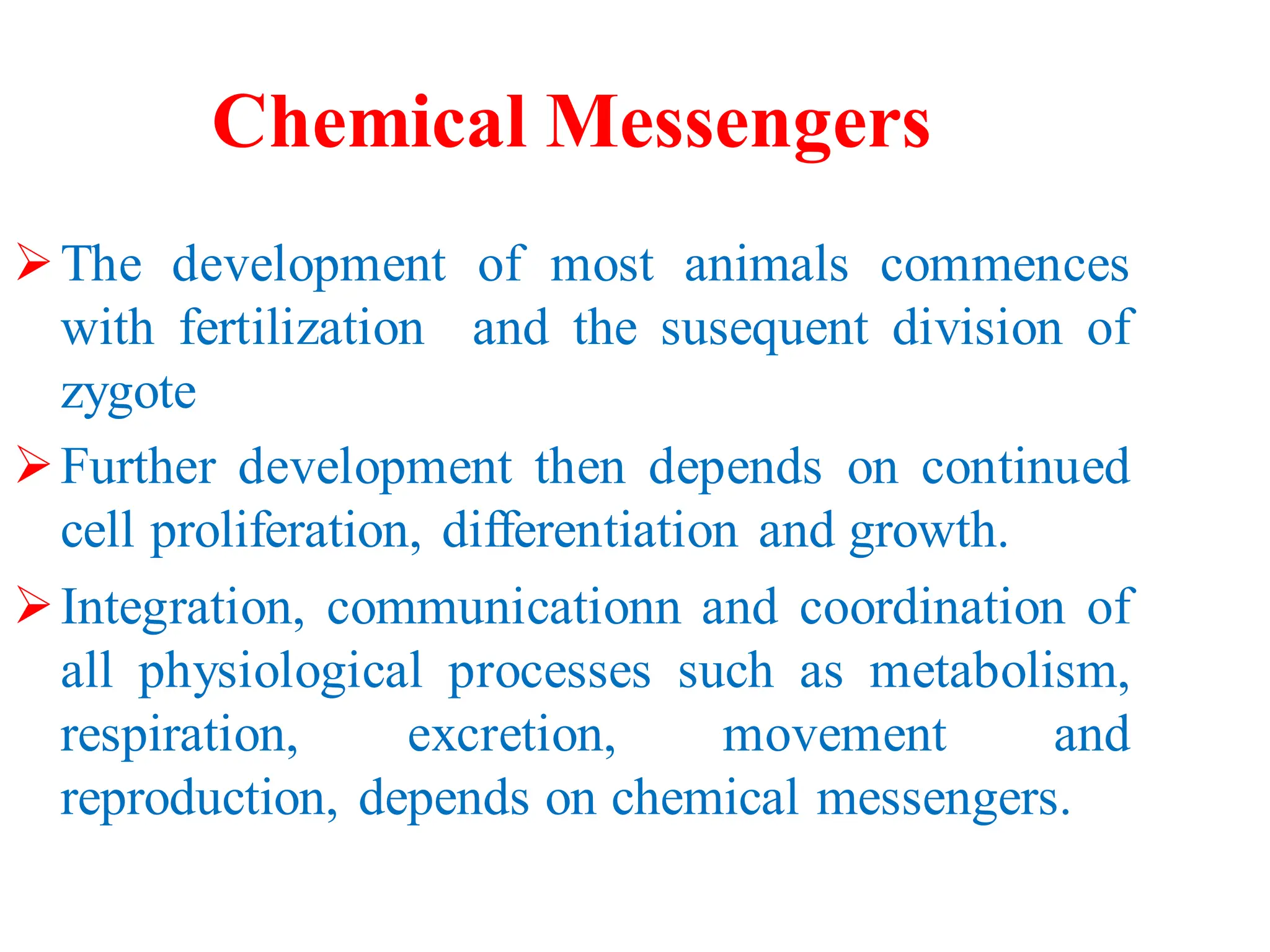 Chemical Messengers

➢ The development of most animals commences with fertilization and the susequent division of zygote

➢ Further development then depends on continued cell proliferation, differentiation and growth.

➢ Integration, communicationn and coordination of all physiological processes such as metabolism, respiration, excretion, movement and reproduction, depends on chemical messengers.